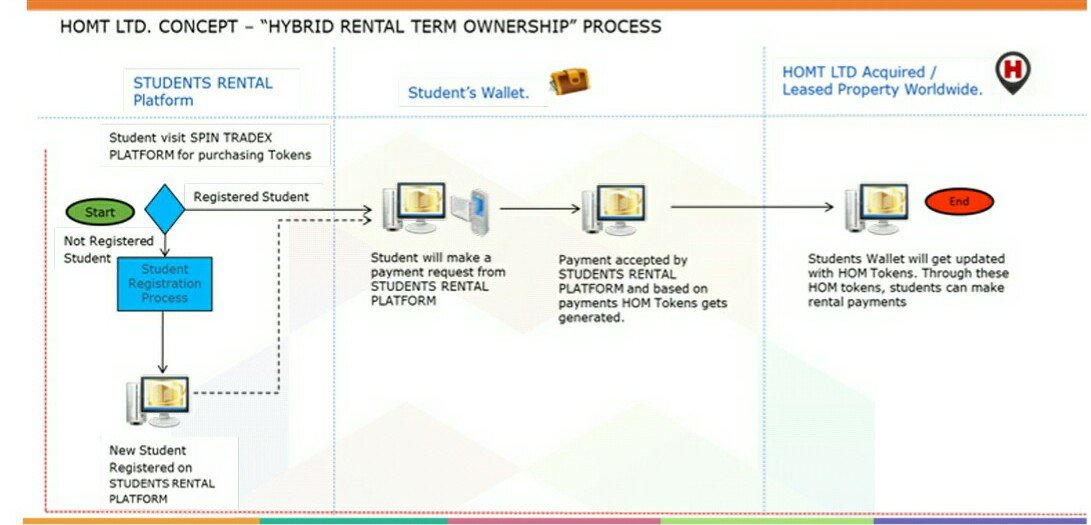 HOMT LTD. CONCEPT – "HYBRID RENTAL TERM OWNERSHIP" PROCESS

STUDENTS RENTAL Platform

Student's Wallet.

HOMT LTD Acquired / Leased Property Worldwide.

H

Student visit SPIN TRADEX PLATFORM for purchasing Tokens

Start

Registered Student

Not Registered Student

Student Registration Process

New Student Registered on STUDENTS RENTAL PLATFORM

Student will make a payment request from STUDENTS RENTAL PLATFORM

Payment accepted by STUDENTS RENTAL PLATFORM and based on payments HOM Tokens gets generated.

End

Students Wallet will get updated with HOM Tokens. Through these HOM tokens, students can make rental payments